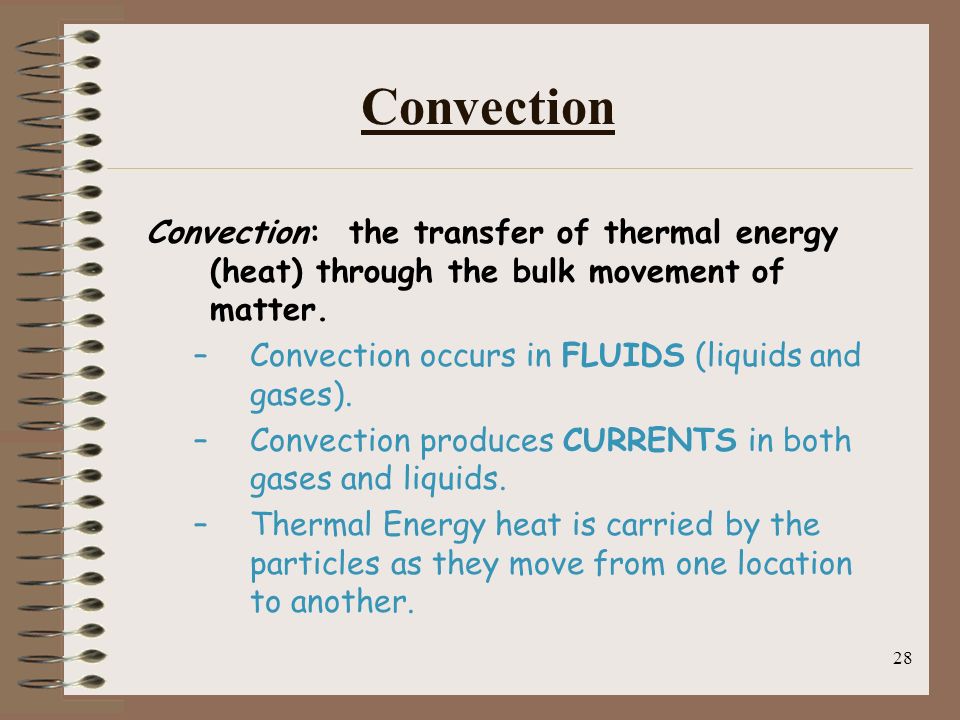 Convection

Convection: the transfer of thermal energy (heat) through the bulk movement of matter.

– Convection occurs in FLUIDS (liquids and gases).
– Convection produces CURRENTS in both gases and liquids.
– Thermal Energy heat is carried by the particles as they move from one location to another.

28